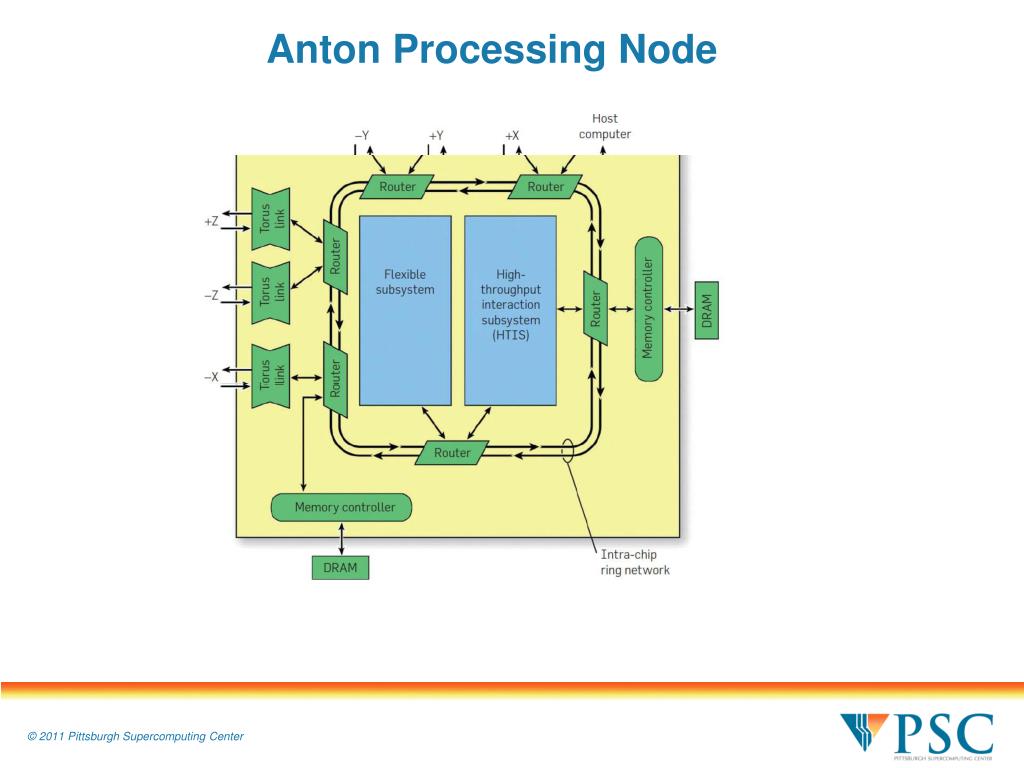 Anton Processing Node

−Y
+Y
+X
Host computer

Router
Router

+Z
Torus link
−Z
Torus link
−X
Torus link

Router
Router

Flexible subsystem

High-throughput interaction subsystem (HTIS)

Router

Memory controller

DRAM

Router

Memory controller

DRAM

Intra-chip ring network

© 2011 Pittsburgh Supercomputing Center

PSC
PITTSBURGH SUPERCOMPUTING CENTER